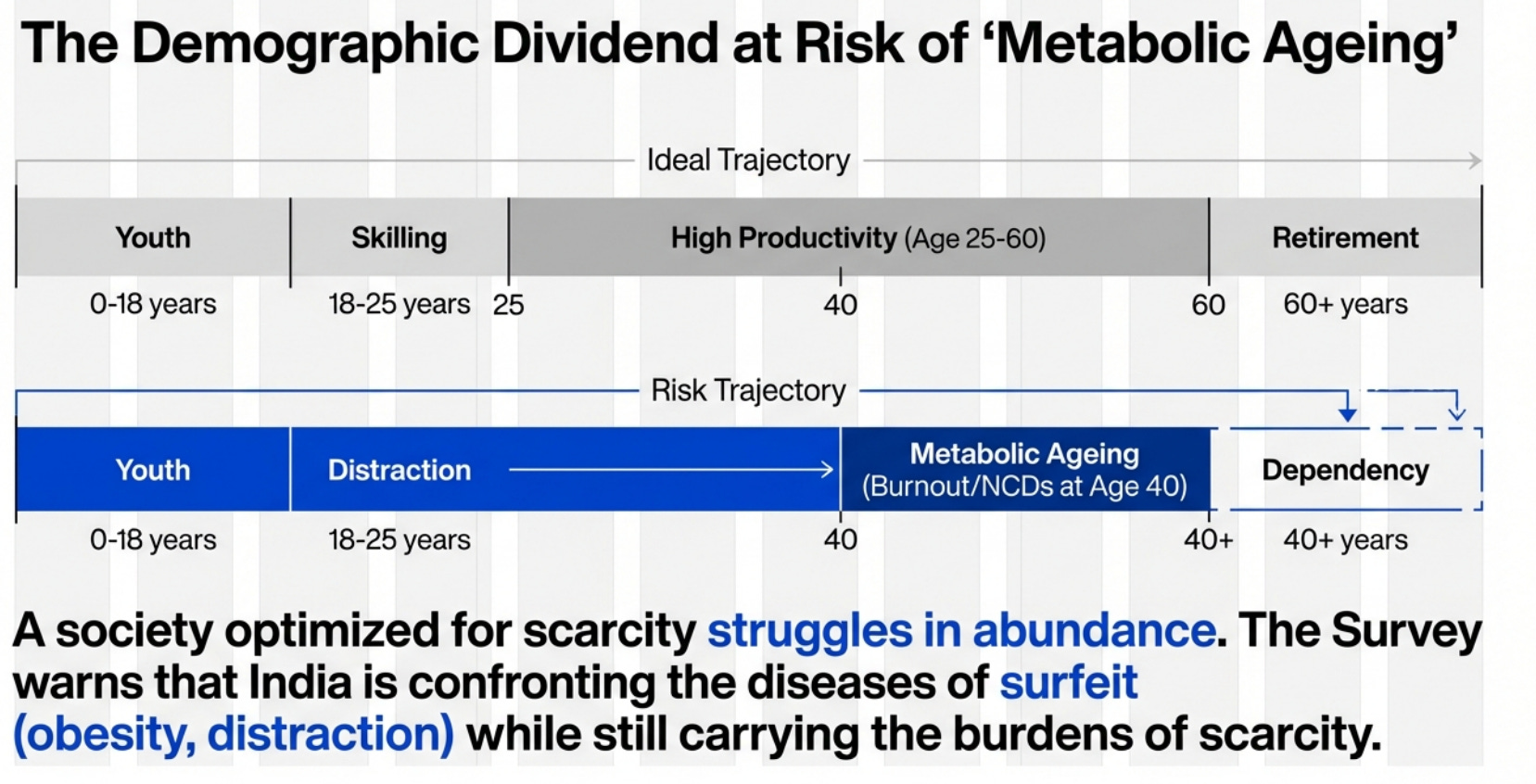 The Demographic Dividend at Risk of ‘Metabolic Ageing’

Ideal Trajectory

Youth

Skilling

High Productivity (Age 25-60)

Retirement

0-18 years

18-25 years

25

40

60

60+ years

Risk Trajectory

Youth

Distraction

Metabolic Ageing (Burnout/NCDs at Age 40)

Dependency

0-18 years

18-25 years

40

40+

40+ years

A society optimized for scarcity struggles in abundance. The Survey warns that India is confronting the diseases of surfeit (obesity, distraction) while still carrying the burdens of scarcity.